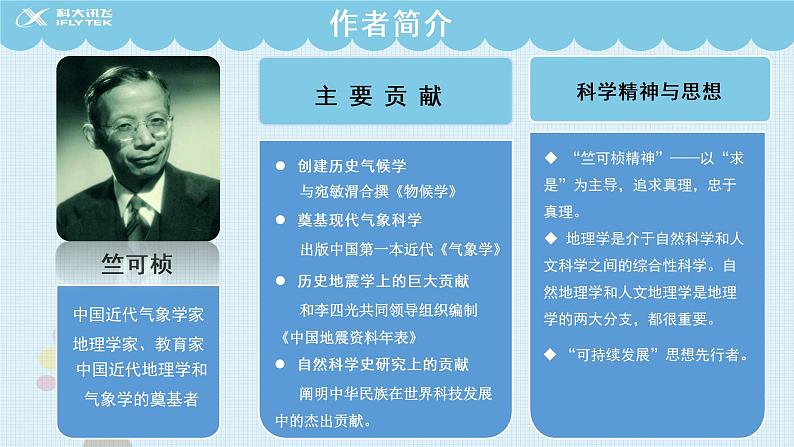 科大讯飞
iFLYTEK

作者简介

竺可桢

中国近代气象学家
地理学家、教育家
中国近代地理学和
气象学的奠基者

主 要 贡 献

● 创建历史气候学
与宛敏渭合撰《物候学》
● 奠基现代气象科学
出版中国第一本近代《气象学》
● 历史地震学上的巨大贡献
和李四光共同领导组织编制《中国地震资料年表》
● 自然科学史研究上的贡献
阐明中华民族在世界科技发展中的杰出贡献。

科学精神与思想

◆ “竺可桢精神”——以“求是”为主导，追求真理，忠于真理。
◆ 地理学是介于自然科学和人文科学之间的综合性科学。自然地理学和人文地理学是地理学的两大分支，都很重要。
◆ “可持续发展”思想先行者。